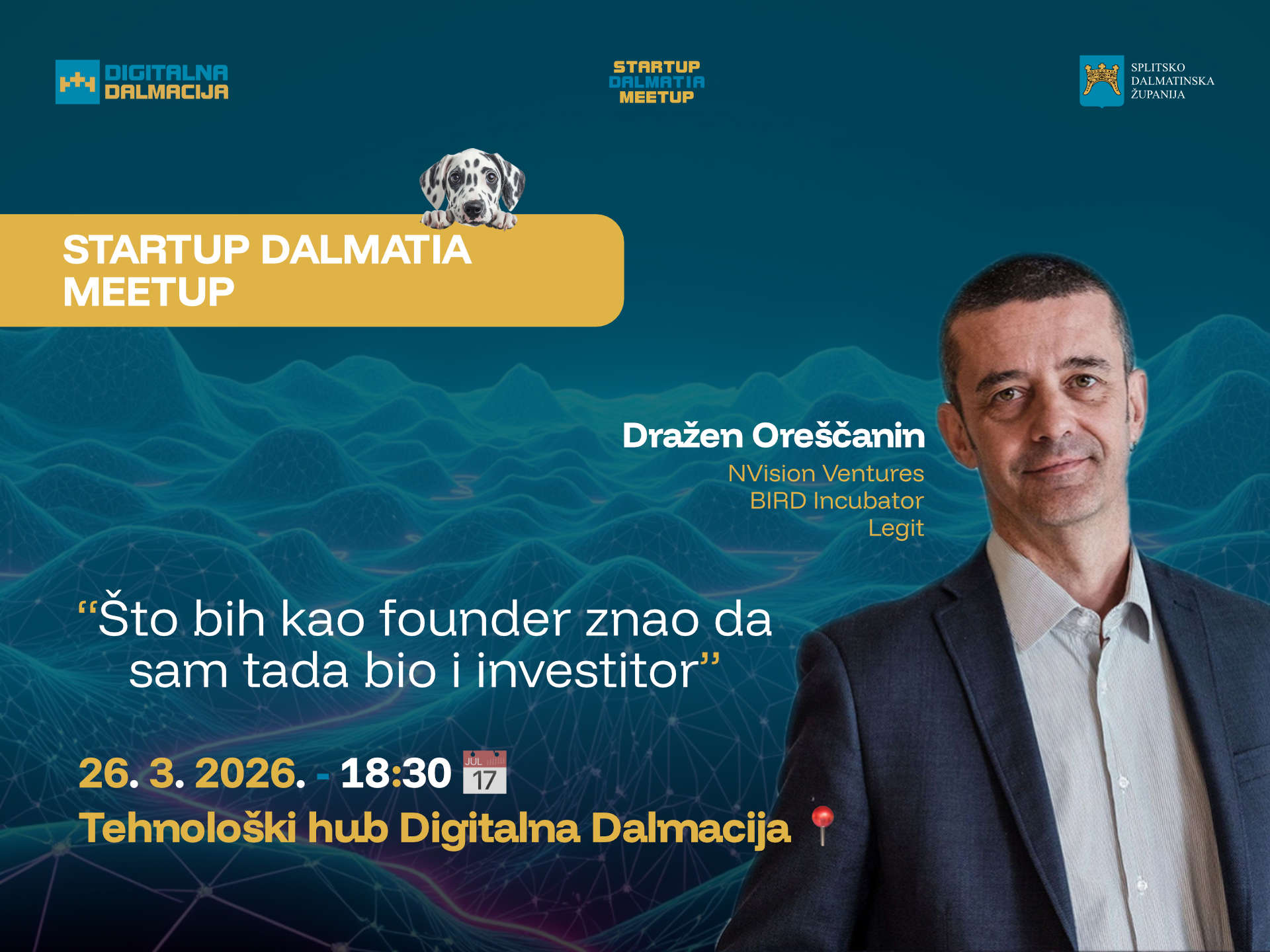 DIGITALNA DALMACIJA

STARTUP DALMATIA MEETUP

SPLITSKO DALMATINSKA ŽUPANIJA

STARTUP DALMATIA MEETUP

Dražen Oreščanin
NVision Ventures
BIRD Incubator
Legit

“Što bih kao founder znao da sam tada bio i investitor”

26. 3. 2026. - 18:30 JUL 17
Tehnološki hub Digitalna Dalmacija